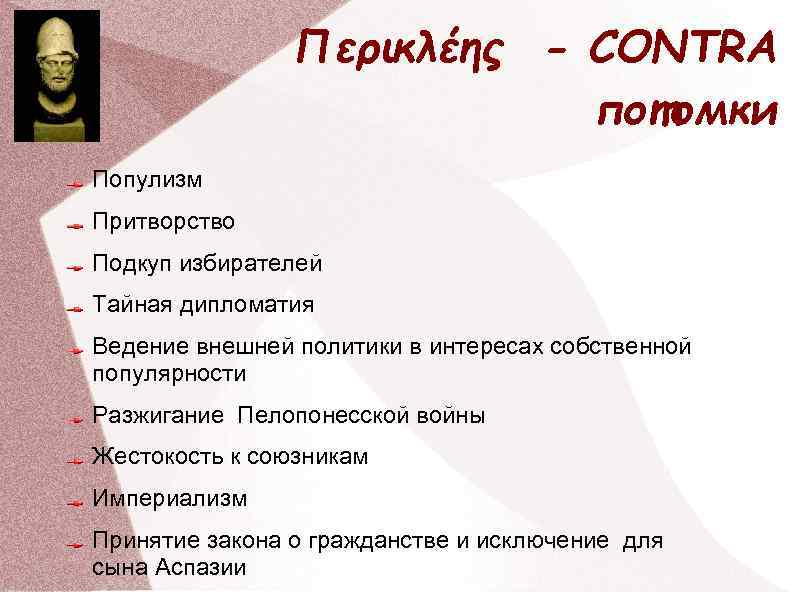 Περικλέης - CONTRA потомки

Популизм

Притворство

Подкуп избирателей

Тайная дипломатия

Ведение внешней политики в интересах собственной популярности

Разжигание Пелопонесской войны

Жестокость к союзникам

Империализм

Принятие закона о гражданстве и исключение для сына Аспазии